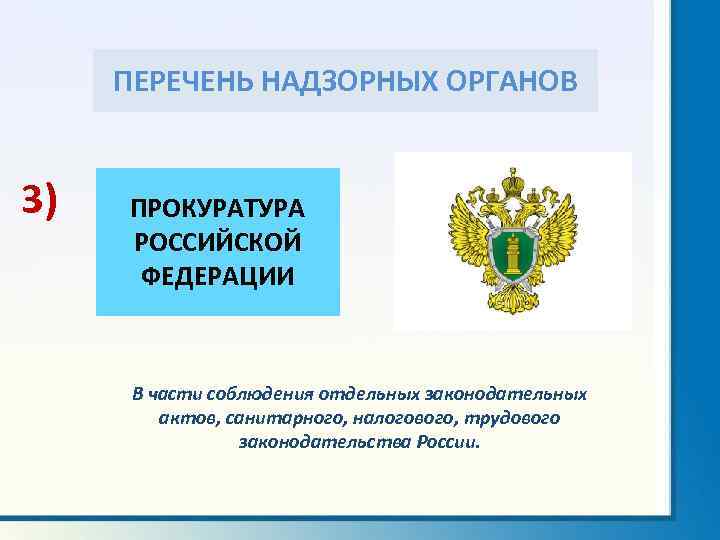 ПЕРЕЧЕНЬ НАДЗОРНЫХ ОРГАНОВ

3)

ПРОКУРАТУРА РОССИЙСКОЙ ФЕДЕРАЦИИ

В части соблюдения отдельных законодательных актов, санитарного, налогового, трудового законодательства России.